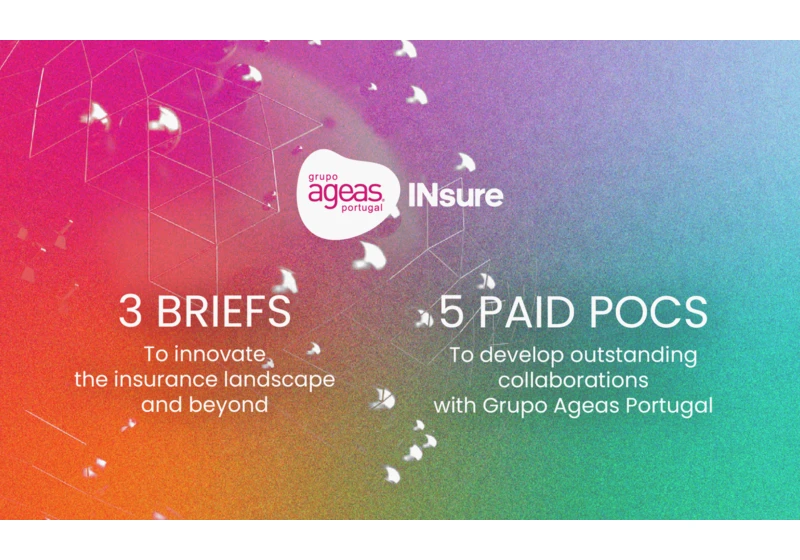 grupo ageas portugal INsure

3 BRIEFS
To innovate the insurance landscape and beyond

5 PAID POCS
To develop outstanding collaborations with Grupo Ageas Portugal